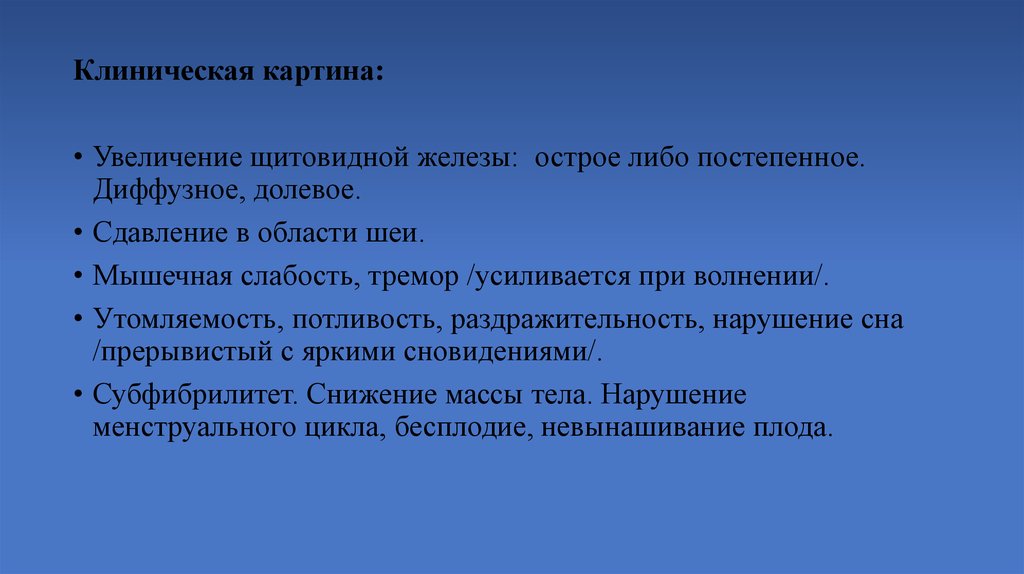 Клиническая картина:

• Увеличение щитовидной железы: острое либо постепенное. Диффузное, долевое.

• Сдавление в области шеи.

• Мышечная слабость, тремор /усиливается при волнении/.

• Утомляемость, потливость, раздражительность, нарушение сна /прерывистый с яркими сновидениями/.

• Субфибрилитет. Снижение массы тела. Нарушение менструального цикла, бесплодие, невынашивание плода.